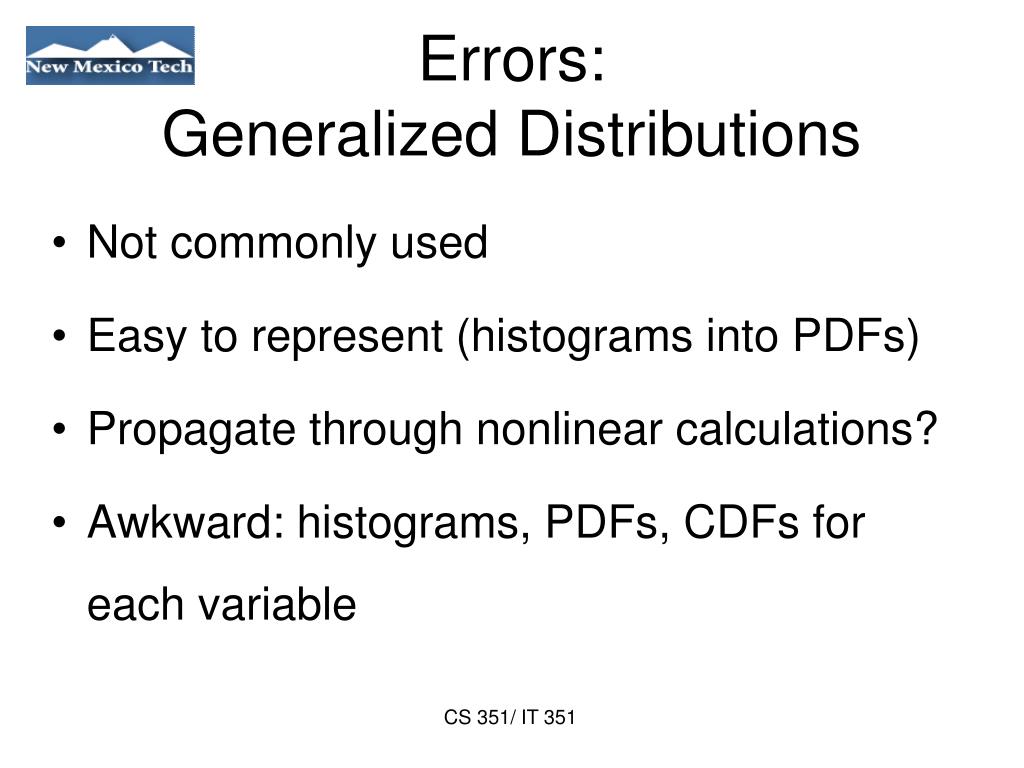 New Mexico Tech

Errors:
Generalized Distributions

• Not commonly used
• Easy to represent (histograms into PDFs)
• Propagate through nonlinear calculations?
• Awkward: histograms, PDFs, CDFs for each variable

CS 351/ IT 351